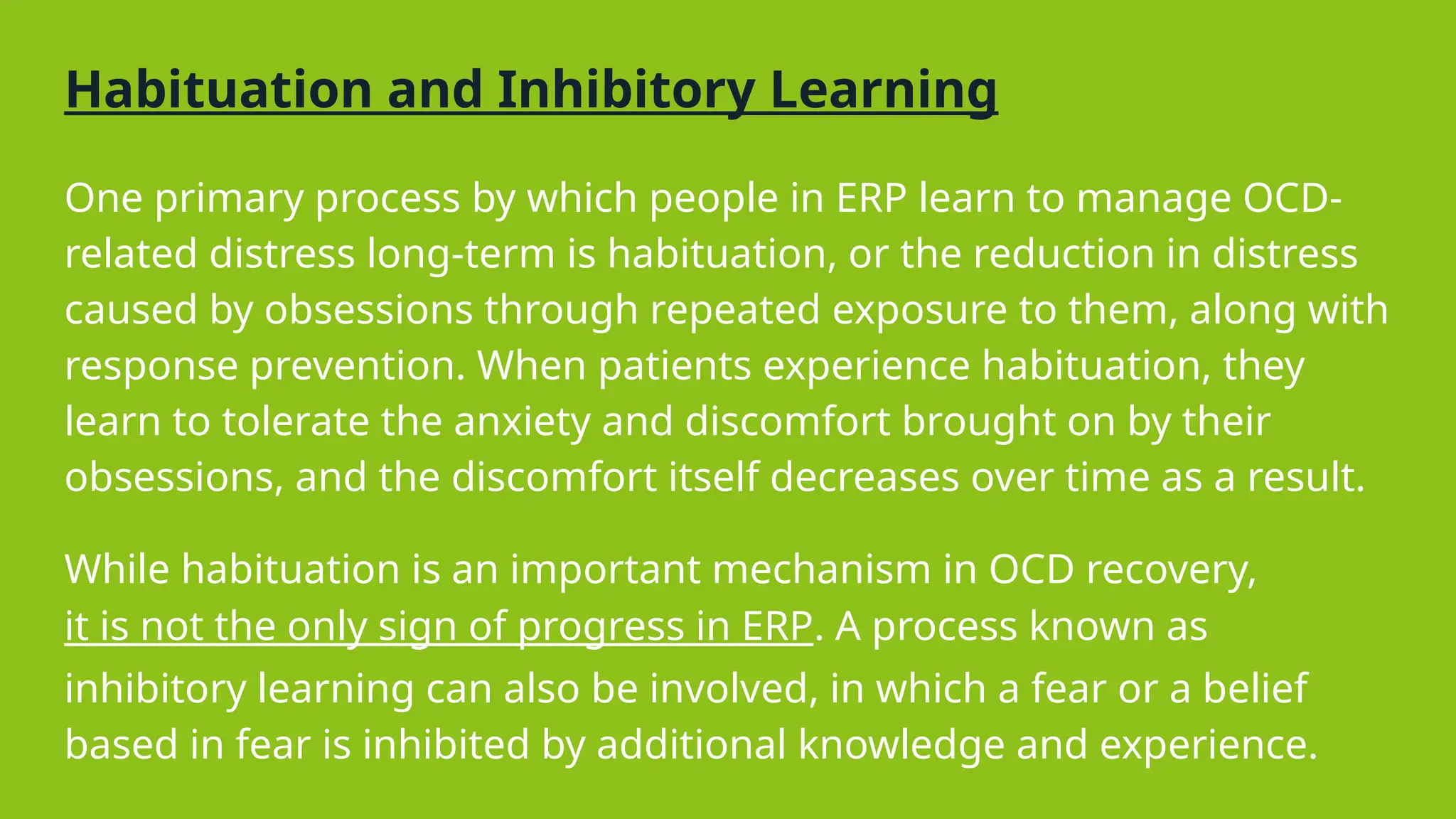 Habituation and Inhibitory Learning

One primary process by which people in ERP learn to manage OCD-related distress long-term is habituation, or the reduction in distress caused by obsessions through repeated exposure to them, along with response prevention. When patients experience habituation, they learn to tolerate the anxiety and discomfort brought on by their obsessions, and the discomfort itself decreases over time as a result.

While habituation is an important mechanism in OCD recovery, it is not the only sign of progress in ERP. A process known as inhibitory learning can also be involved, in which a fear or a belief based in fear is inhibited by additional knowledge and experience.